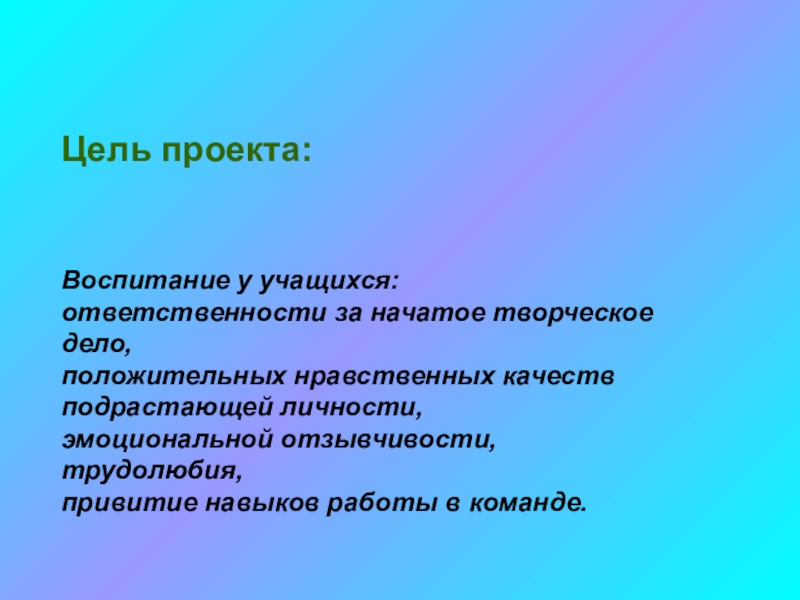 Цель проекта:

Воспитание у учащихся:
ответственности за начатое творческое дело,
положительных нравственных качеств подрастающей личности,
эмоциональной отзывчивости,
трудолюбия,
привитие навыков работы в команде.